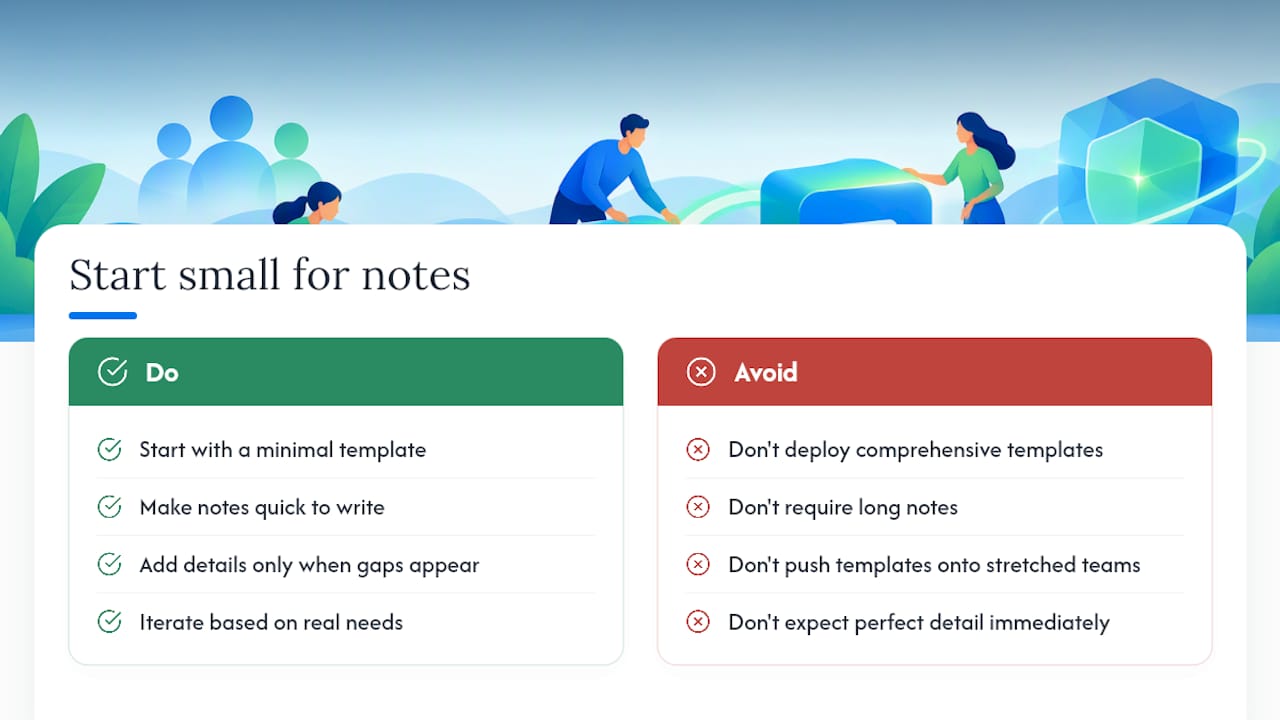 Start small for notes

Do

Start with a minimal template

Make notes quick to write

Add details only when gaps appear

Iterate based on real needs

Avoid

Don't deploy comprehensive templates

Don't require long notes

Don't push templates onto stretched teams

Don't expect perfect detail immediately